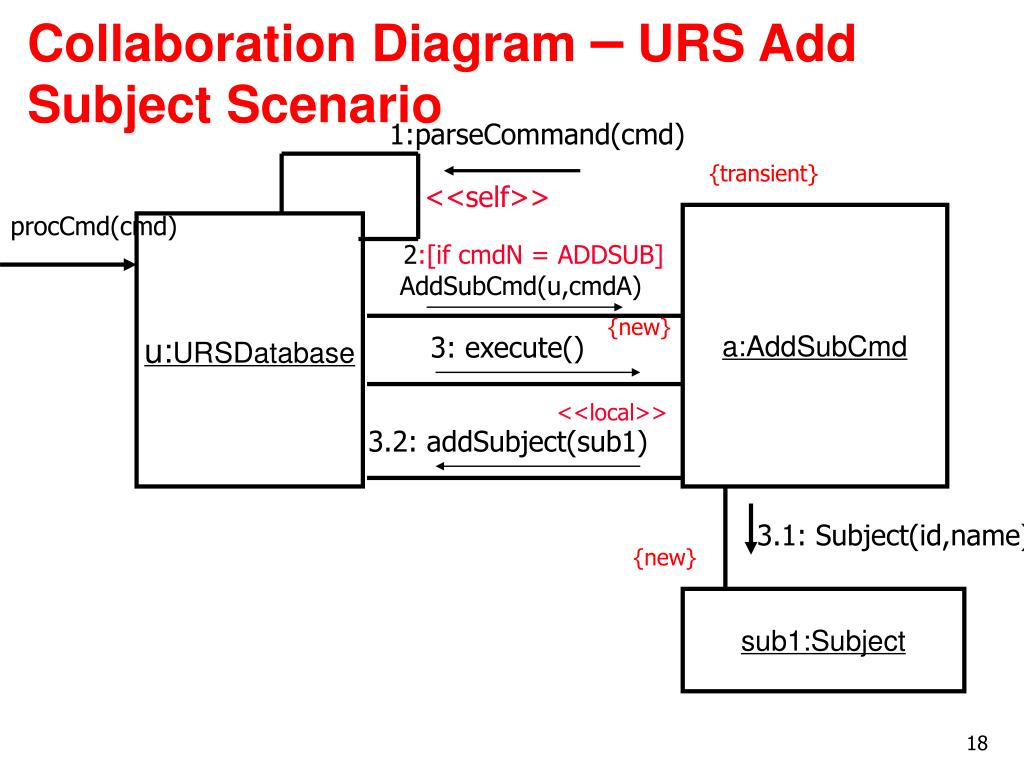 Collaboration Diagram – URS Add Subject Scenario

1:parseCommand(cmd)

{transient}

<<self>>

procCmd(cmd)

2:[if cmdN = ADDSUB] AddSubCmd(u,cmdA)

{new}

u:URSDatabase

3: execute()

a:AddSubCmd

<<local>>

3.2: addSubject(sub1)

3.1: Subject(id,name)

{new}

sub1:Subject

18